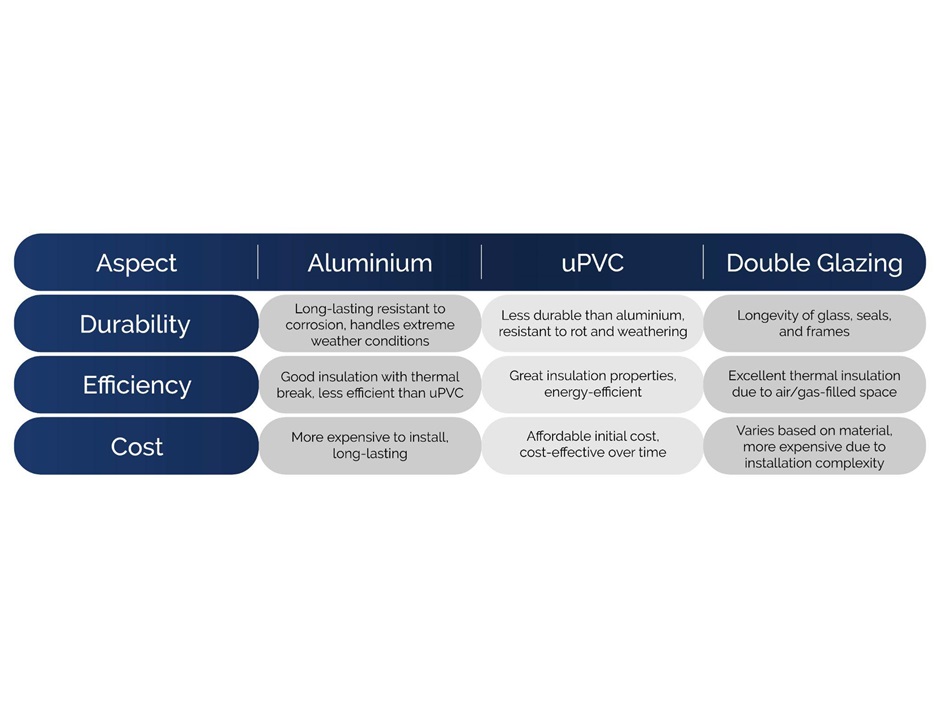 | Aspect | Aluminium | uPVC | Double Glazing |
|---|---|---|---|
| Durability | Long-lasting resistant to corrosion, handles extreme weather conditions | Less durable than aluminium, resistant to rot and weathering | Longevity of glass, seals, and frames |
| Efficiency | Good insulation with thermal break, less efficient than uPVC | Great insulation properties, energy-efficient | Excellent thermal insulation due to air/gas-filled space |
| Cost | More expensive to install, long-lasting | Affordable initial cost, cost-effective over time | Varies based on material, more expensive due to installation complexity |